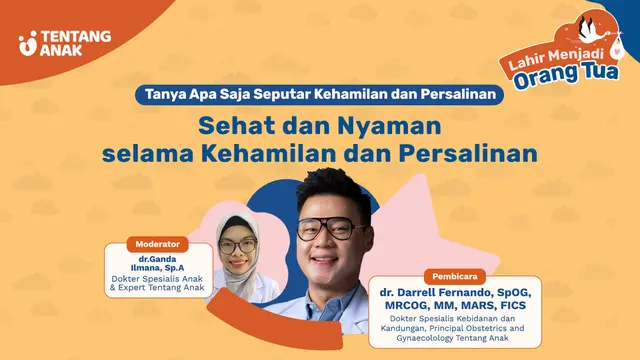 TENTANG ANAK

Lahir Menjadi Orang Tua

Tanya Apa Saja Seputar Kehamilan dan Persalinan

Sehat dan Nyaman selama Kehamilan dan Persalinan

Moderator
dr.Ganda Ilmana, Sp.A
Dokter Spesialis Anak & Expert Tentang Anak

Pembicara
dr. Darrell Fernando, SpOG, MRCOG, MM, MARS, FICS
Dokter Spesialis Kebidanan dan Kandungan, Principal Obstetrics and Gynaecolology Tentang Anak